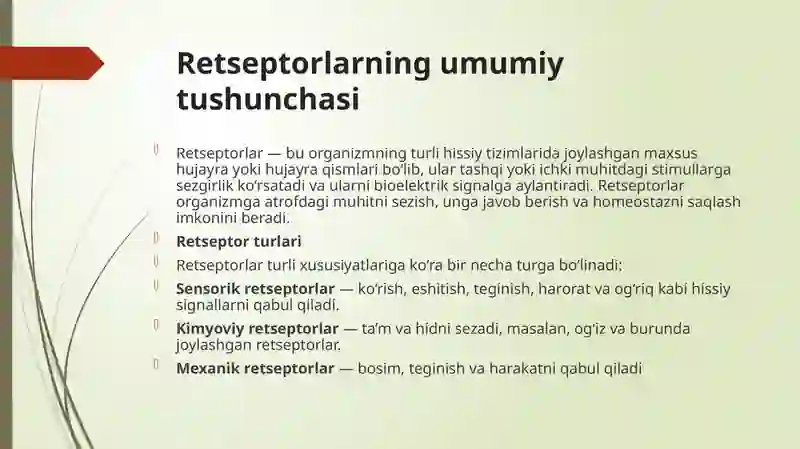 Retseptorlarning umumiy tushunchasi

Retseptorlar — bu organizmning turli hissiy tizimlarida joylashgan maxsus hujayra yoki hujayra qismlari bo'lib, ular tashqi yoki ichki muhitdagi stimullarga sezgirlik ko'rsatadi va ularni bioelektrik signalga aylantiradi. Retseptorlar organizmga atrofdagi muhitni sezish, unga javob berish va homeostazni saqlash imkonini beradi.

Retseptor turlari

Retseptorlar turli xususiyatlariga ko'ra bir necha turga bo'linadi:

Sensorik retseptorlar — ko'rish, eshitish, teginish, harorat va og'riq kabi hissiy signallarni qabul qiladi.

Kimyoviy retseptorlar — ta'm va hidni sezadi, masalan, og'iz va burunda joylashgan retseptorlar.

Mexanik retseptorlar — bosim, teginish va harakatni qabul qiladi